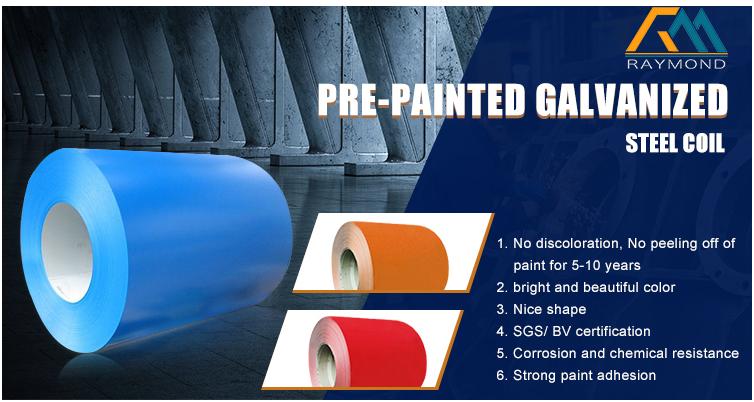 RAYMOND

PRE-PAINTED GALVANIZED

STEEL COIL

1. No discoloration, No peeling off of paint for 5-10 years
2. bright and beautiful color
3. Nice shape
4. SGS/ BV certification
5. Corrosion and chemical resistance
6. Strong paint adhesion